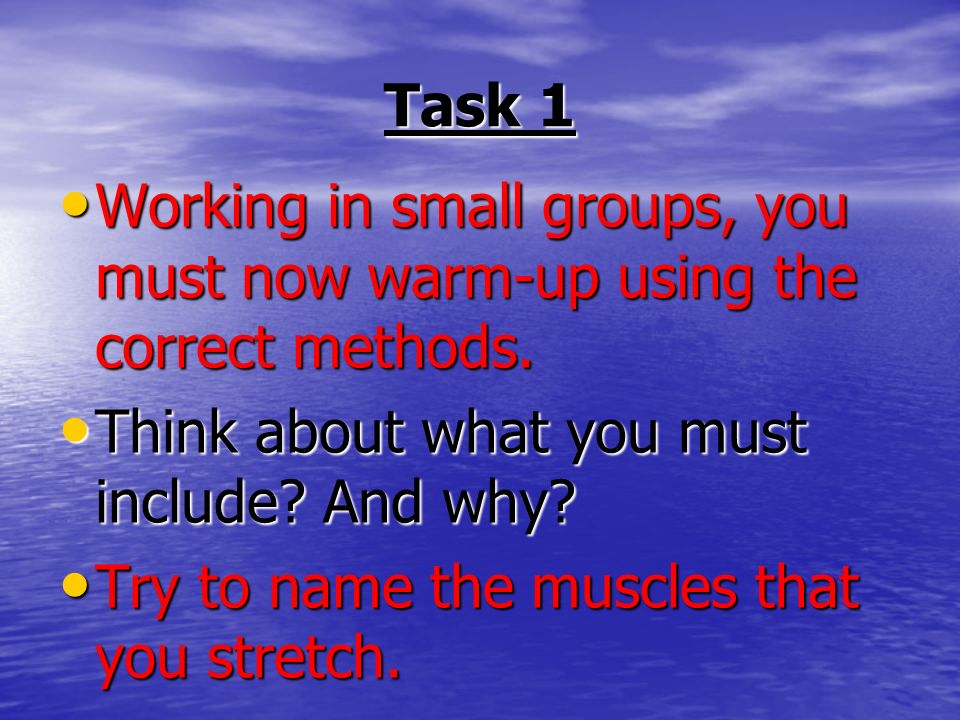 Task 1

• Working in small groups, you must now warm-up using the correct methods.

• Think about what you must include? And why?

• Try to name the muscles that you stretch.